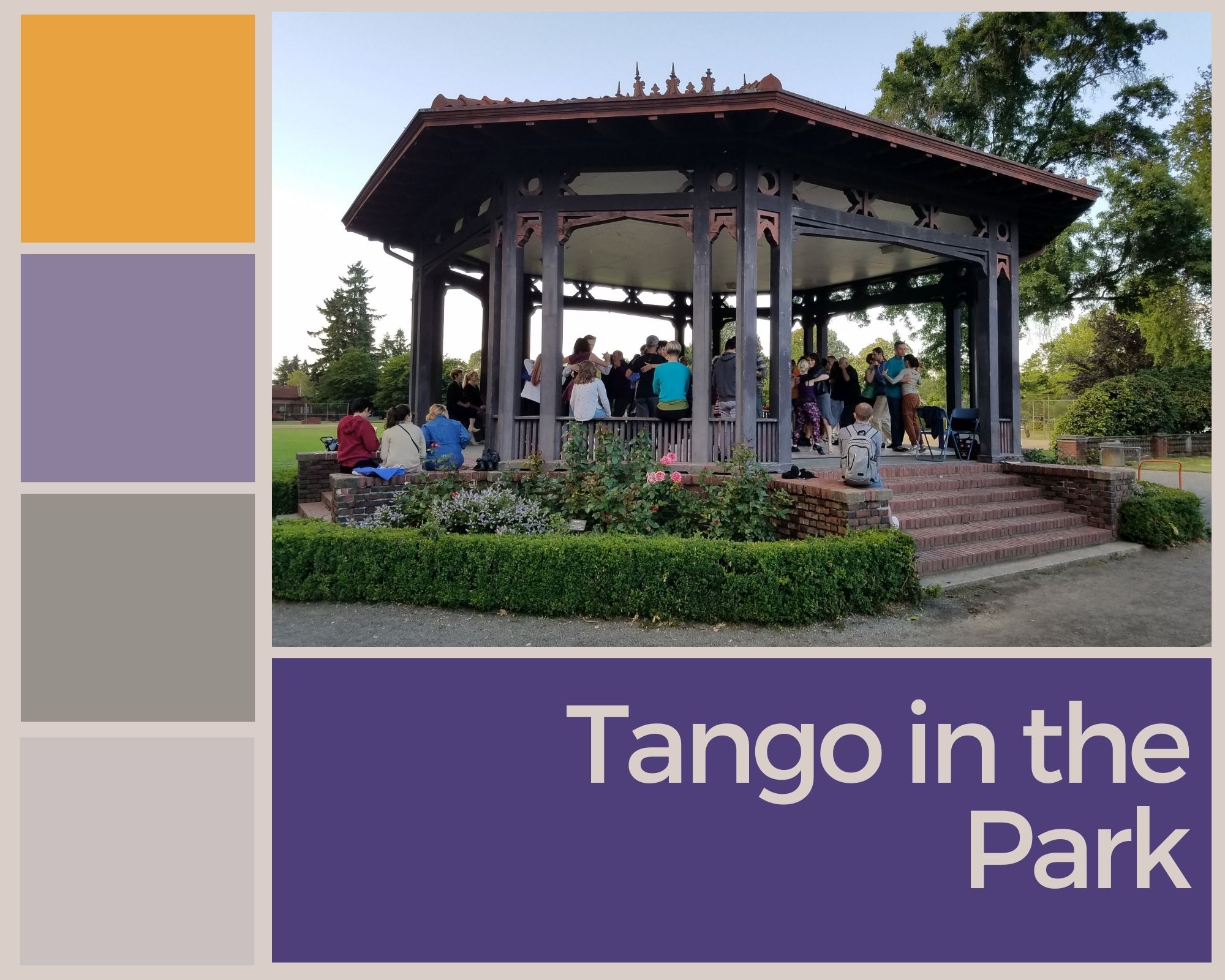 Tango in the Park